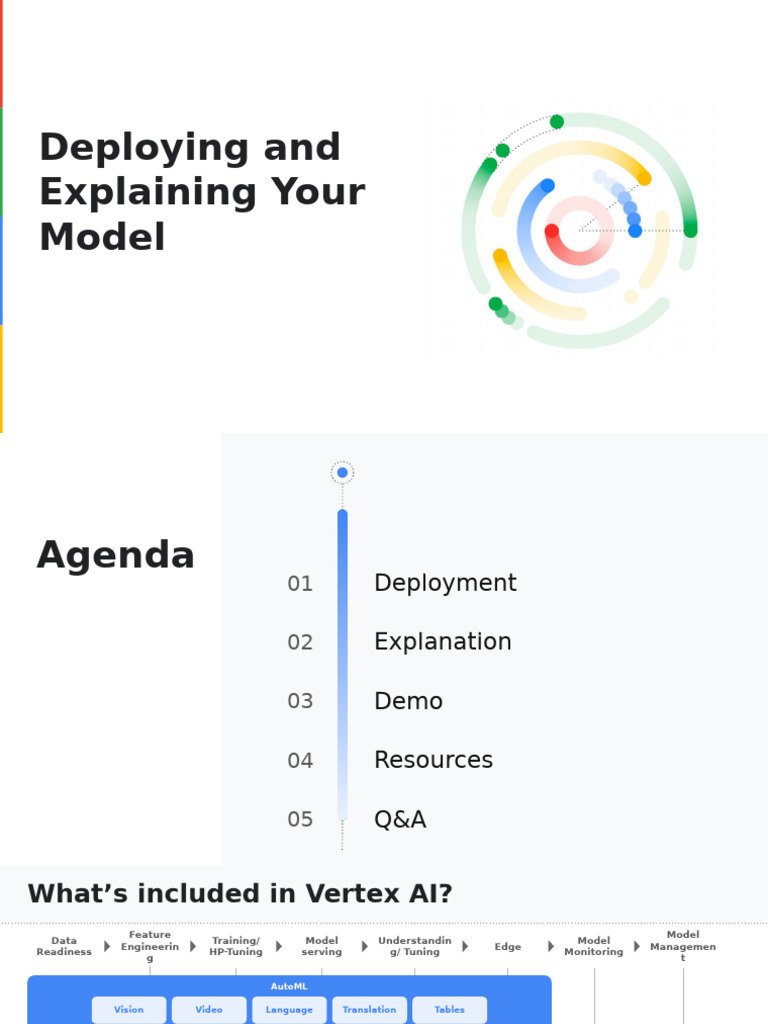 Deploying and Explaining Your Model

Agenda

01 Deployment

02 Explanation

03 Demo

04 Resources

05 Q&A

What's included in Vertex AI?

Data Readiness

Feature Engineering

Training/ HP-Tuning

Model serving

Understanding/ Tuning

Edge

Model Monitoring

Model Management

AutoML

Vision

Video

Language

Translation

Tables